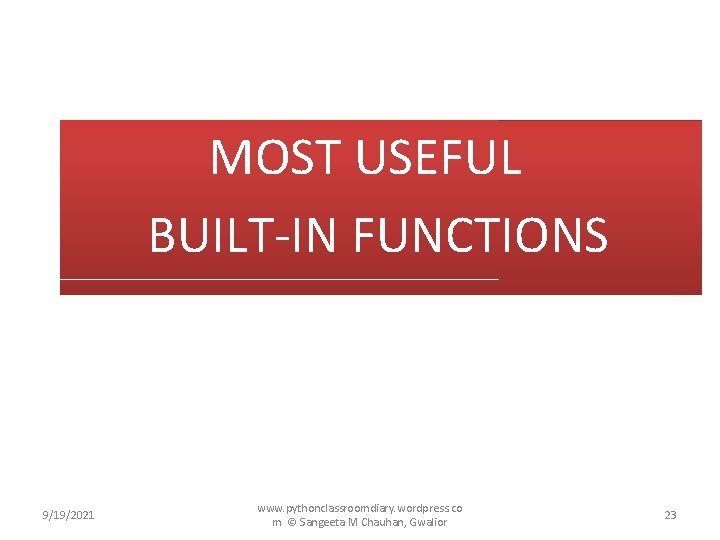 MOST USEFUL
BUILT-IN FUNCTIONS

9/19/2021

www.pythonclassroomdiary.wordpress.com © Sangeeta M Chauhan, Gwalior

23